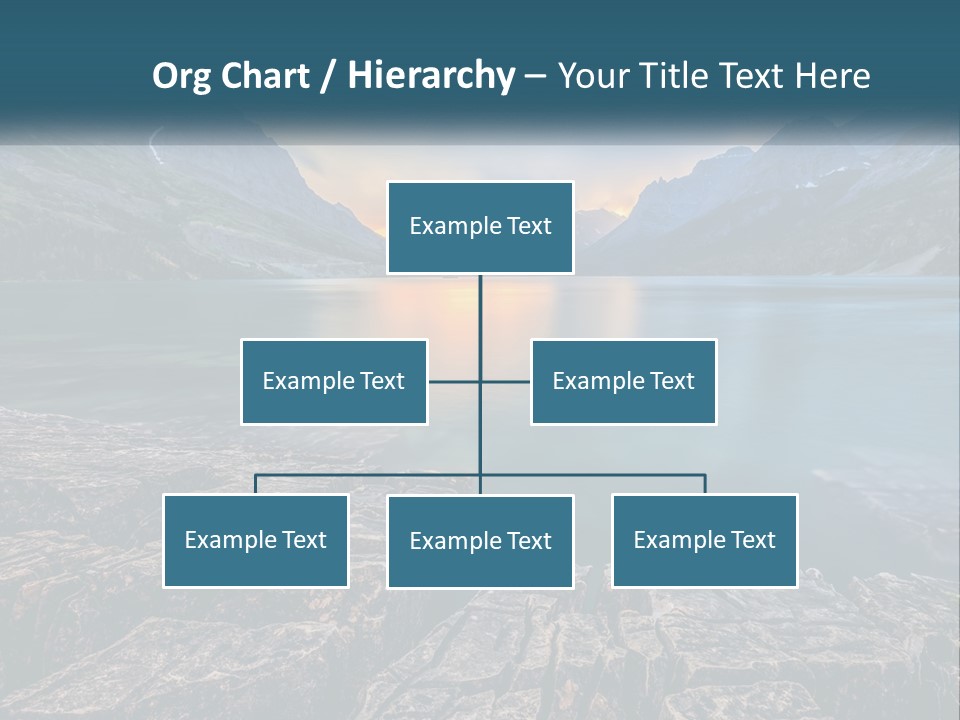 Org Chart / Hierarchy – Your Title Text Here

Example Text

Example Text

Example Text

Example Text

Example Text

Example Text